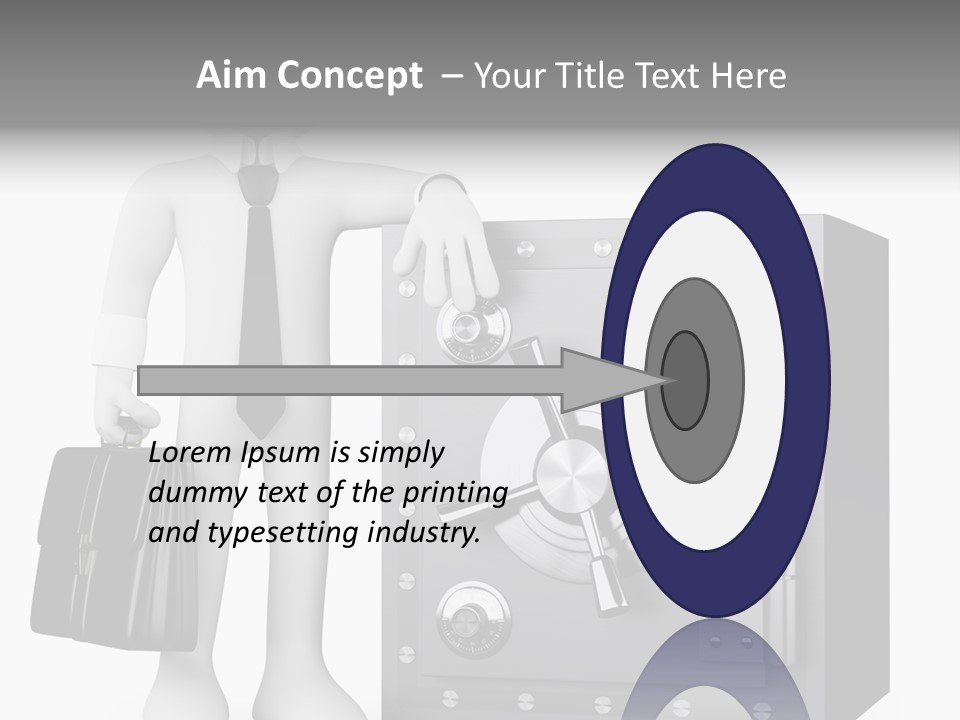 Aim Concept – Your Title Text Here

Lorem Ipsum is simply dummy text of the printing and typesetting industry.